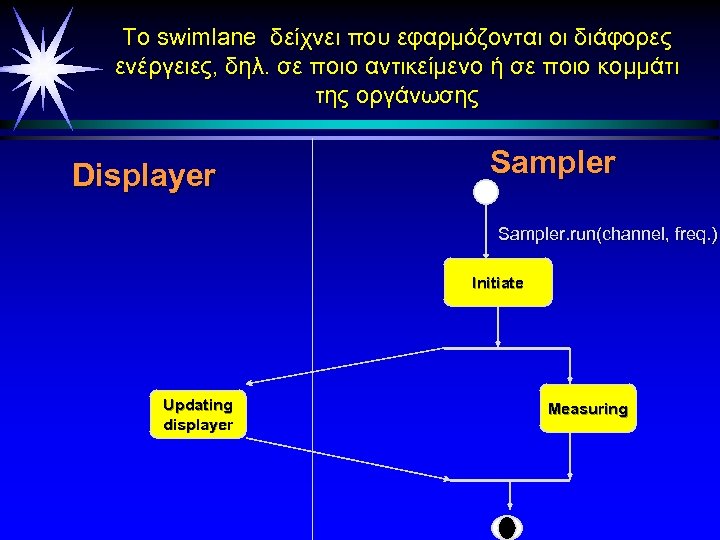 Το swimlane δείχνει που εφαρμόζονται οι διάφορες ενέργειες, δηλ. σε ποιο αντικείμενο ή σε ποιο κομμάτι της οργάνωσης

Displayer

Sampler

Sampler.run(channel, freq.)

Initiate

Updating displayer

Measuring